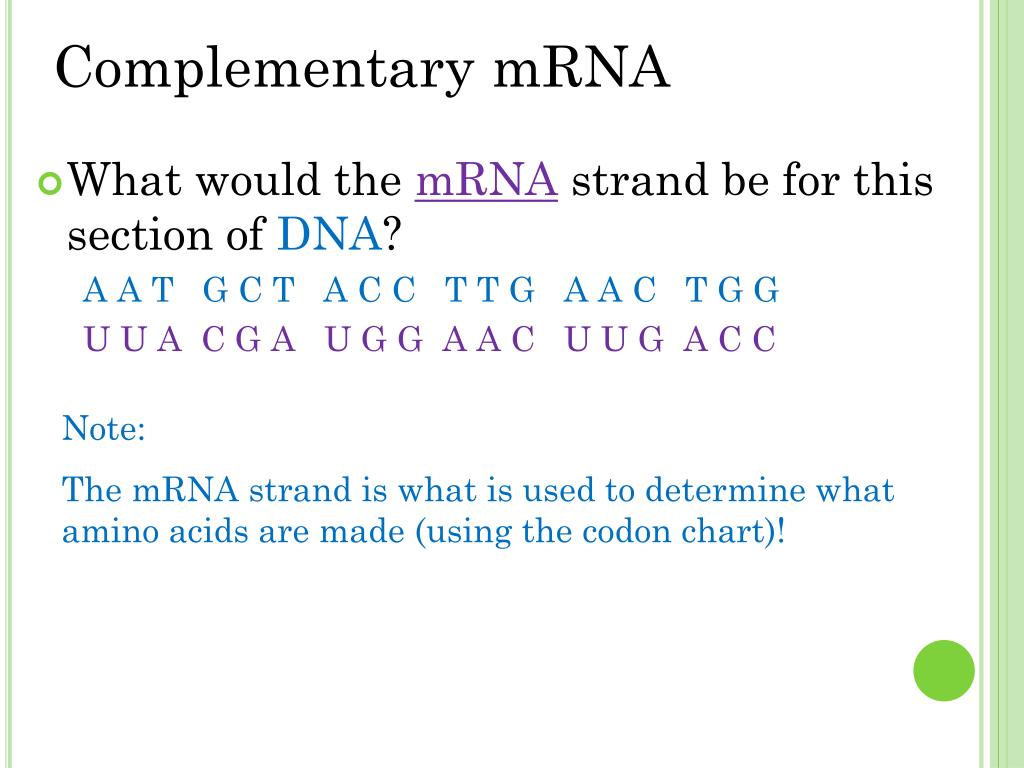 Complementary mRNA

What would the mRNA strand be for this section of DNA?

A A T G C T A C C T T G A A C T G G

U U A C G A U G G A A C U U G A C C

Note:

The mRNA strand is what is used to determine what amino acids are made (using the codon chart)!